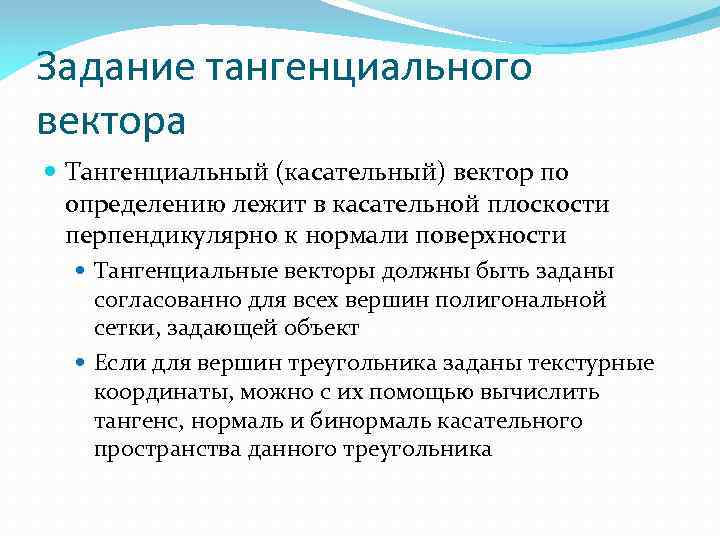 Задание тангенциального вектора

Тангенциальный (касательный) вектор по определению лежит в касательной плоскости перпендикулярно к нормали поверхности

Тангенциальные векторы должны быть заданы согласованно для всех вершин полигональной сетки, задающей объект

Если для вершин треугольника заданы текстурные координаты, можно с их помощью вычислить тангенс, нормаль и бинормаль касательного пространства данного треугольника